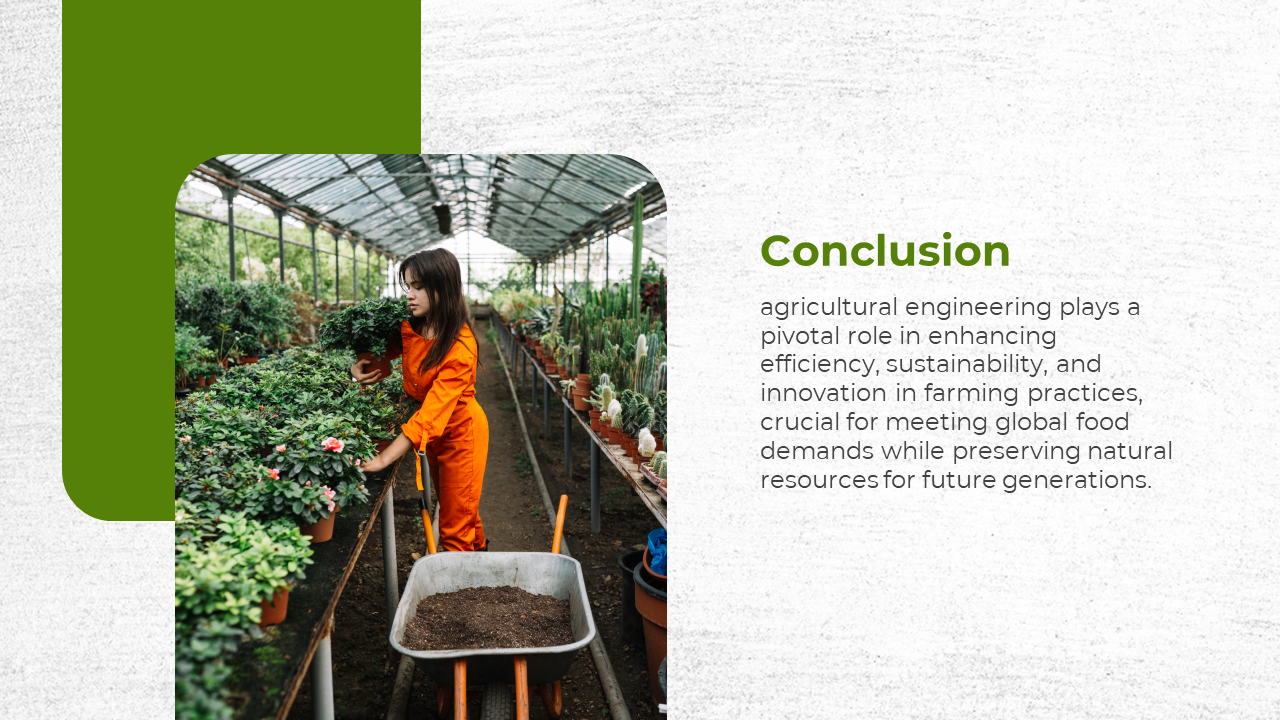 Conclusion

agricultural engineering plays a pivotal role in enhancing efficiency, sustainability, and innovation in farming practices, crucial for meeting global food demands while preserving natural resources for future generations.